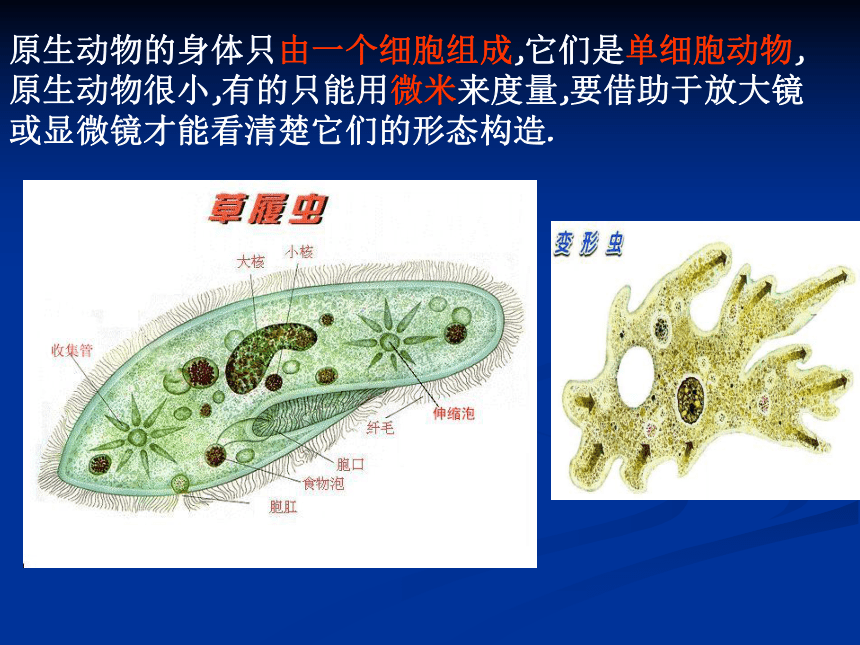 原生动物的身体只由一个细胞组成,它们是单细胞动物,原生动物很小,有的只能用微米来度量,要借助于放大镜或显微镜才能看清楚它们的形态构造.

草履虫

大核
小核
收集管
伸缩泡
纤毛
胞口
食物泡
胞肛

变形虫